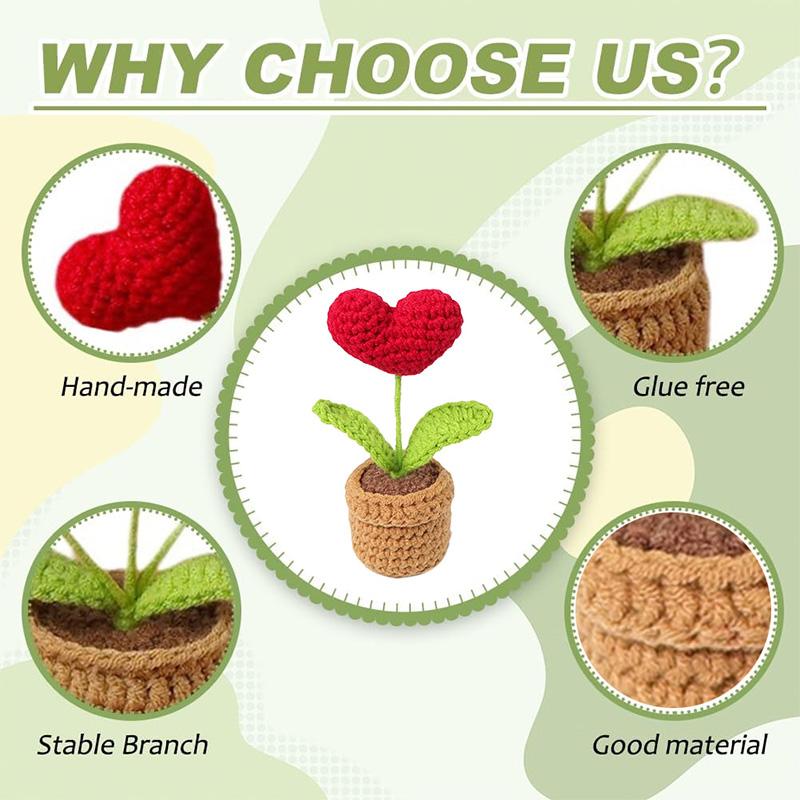 WHY CHOOSE US?

Hand-made

Glue free

Stable Branch

Good material